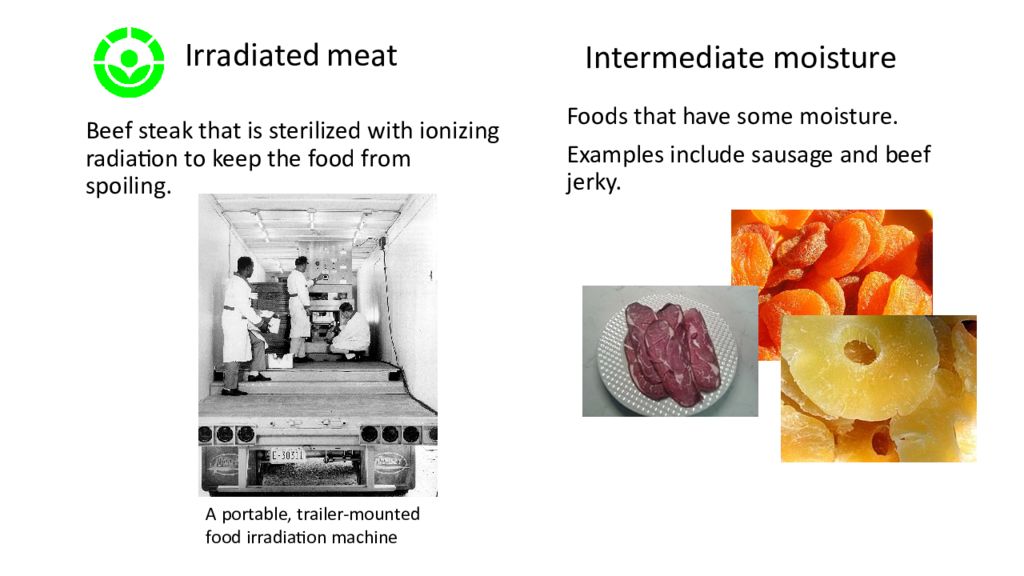 Irradiated meat

Beef steak that is sterilized with ionizing radiation to keep the food from spoiling.

C-30511

A portable, trailer-mounted food irradiation machine

Intermediate moisture

Foods that have some moisture.

Examples include sausage and beef jerky.